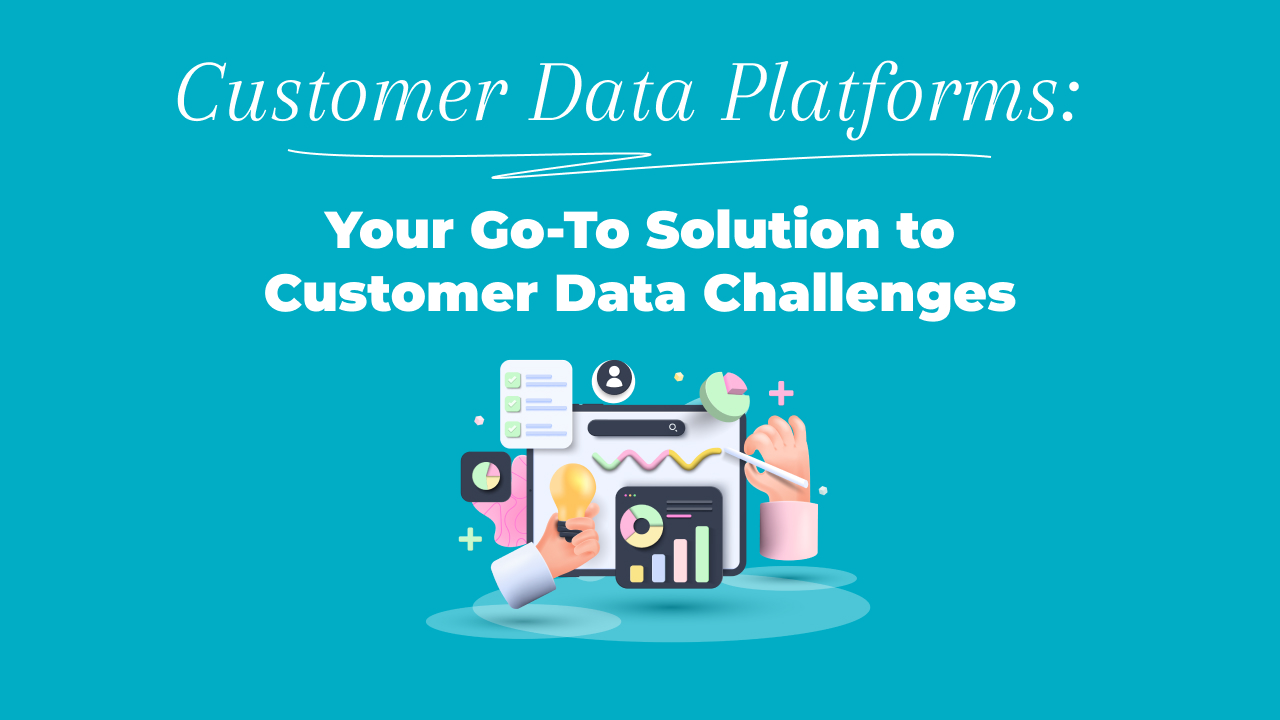 Customer Data Platforms:

Your Go-To Solution to Customer Data Challenges